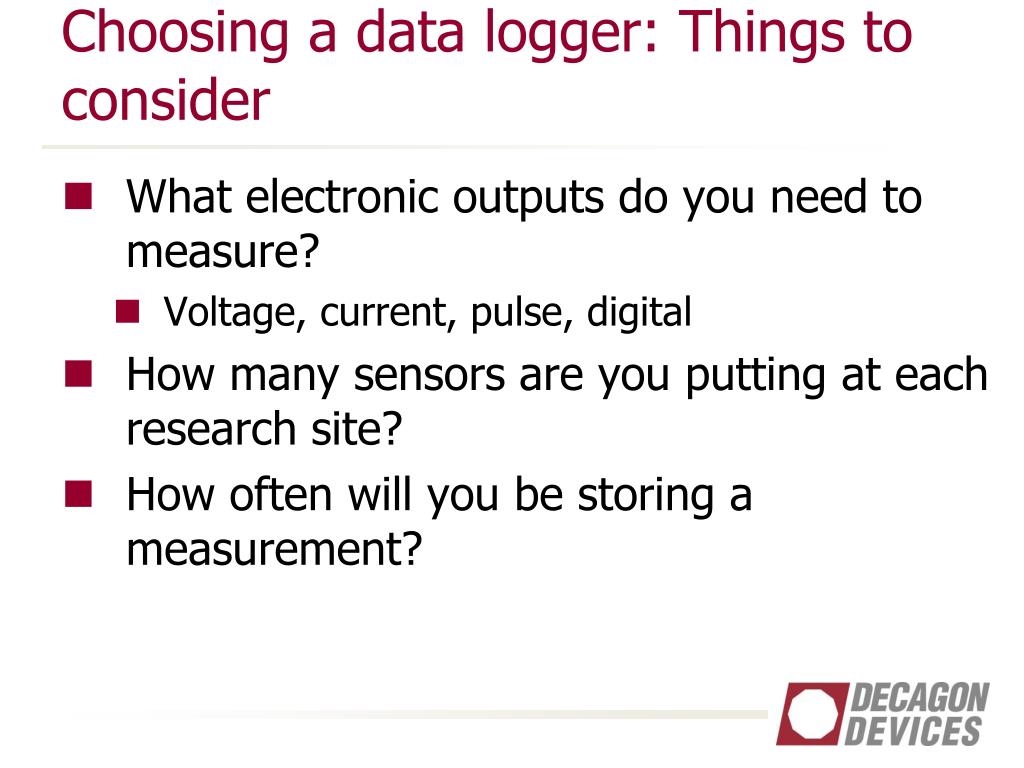 Choosing a data logger: Things to consider

What electronic outputs do you need to measure?

Voltage, current, pulse, digital

How many sensors are you putting at each research site?

How often will you be storing a measurement?

DECAGON DEVICES